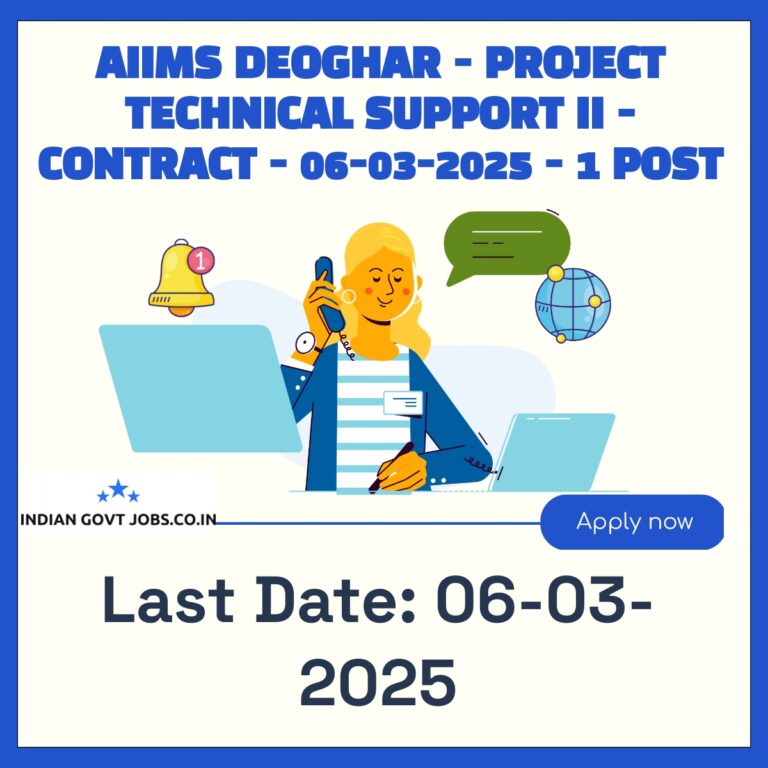 AIIMS DEOGHAR - PROJECT TECHNICAL SUPPORT II - CONTRACT - 06-03-2025 - 1 POST

1

INDIAN GOVT JOBS.CO.IN

Apply now

Last Date: 06-03-2025